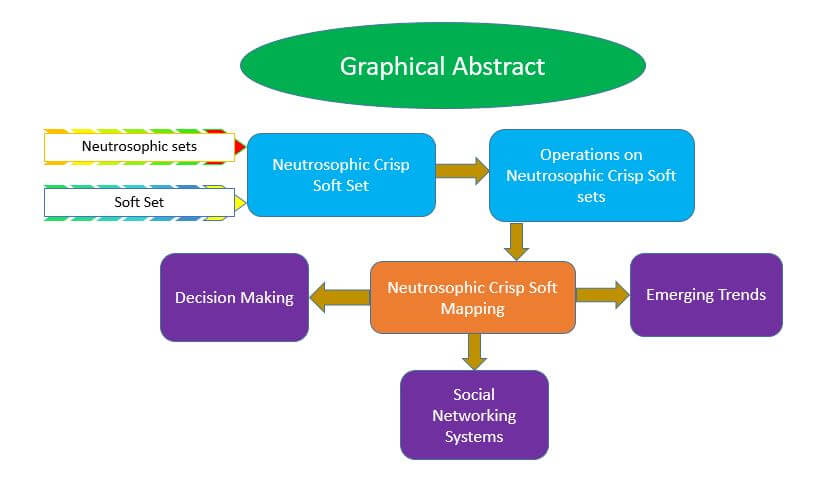 Graphical Abstract

Neutrosophic sets

Soft Set

Neutrosophic Crisp Soft Set

Operations on Neutrosophic Crisp Soft sets

Decision Making

Neutrosophic Crisp Soft Mapping

Emerging Trends

Social Networking Systems